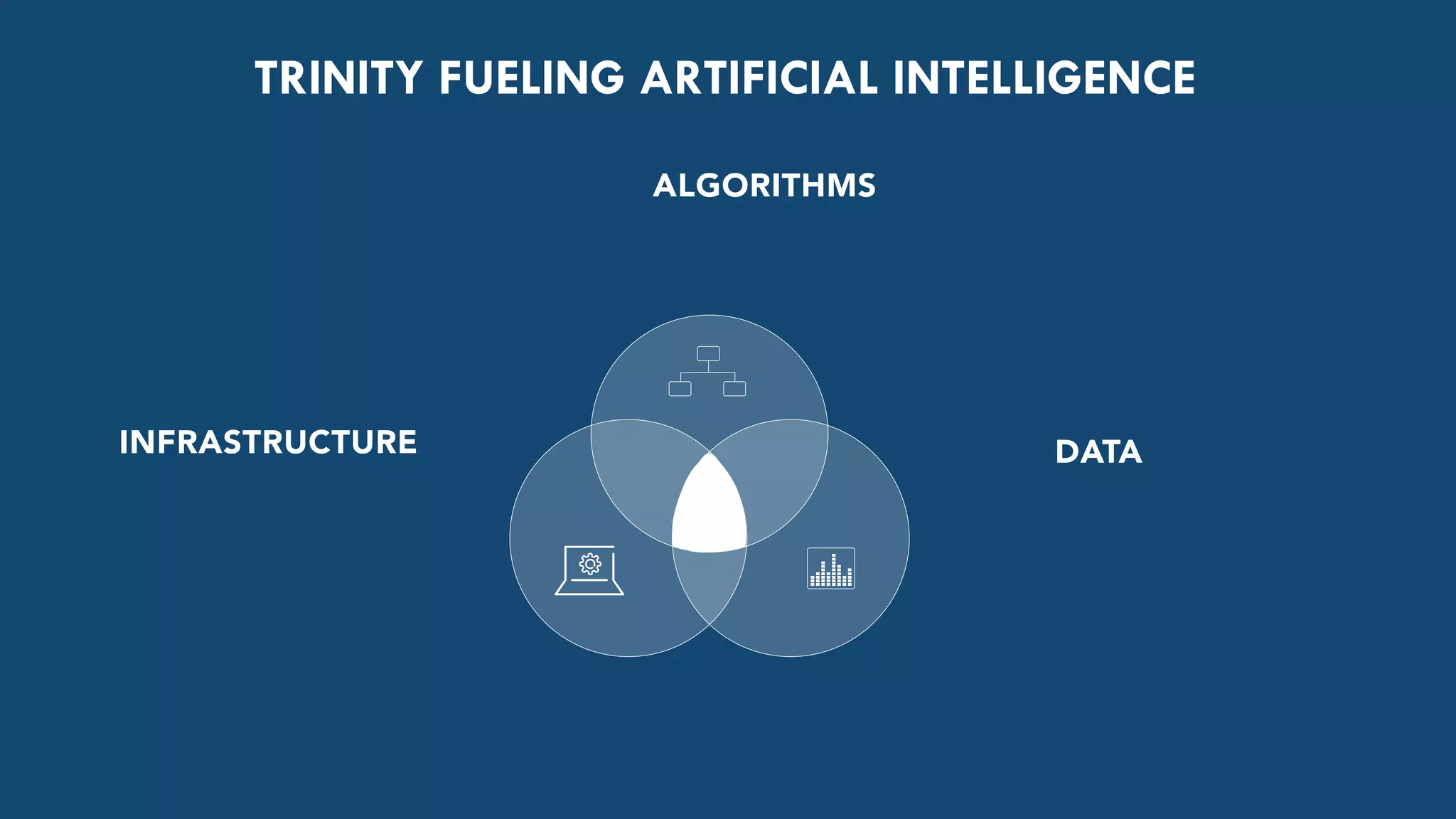 TRINITY FUELING ARTIFICIAL INTELLIGENCE

ALGORITHMS

INFRASTRUCTURE

DATA